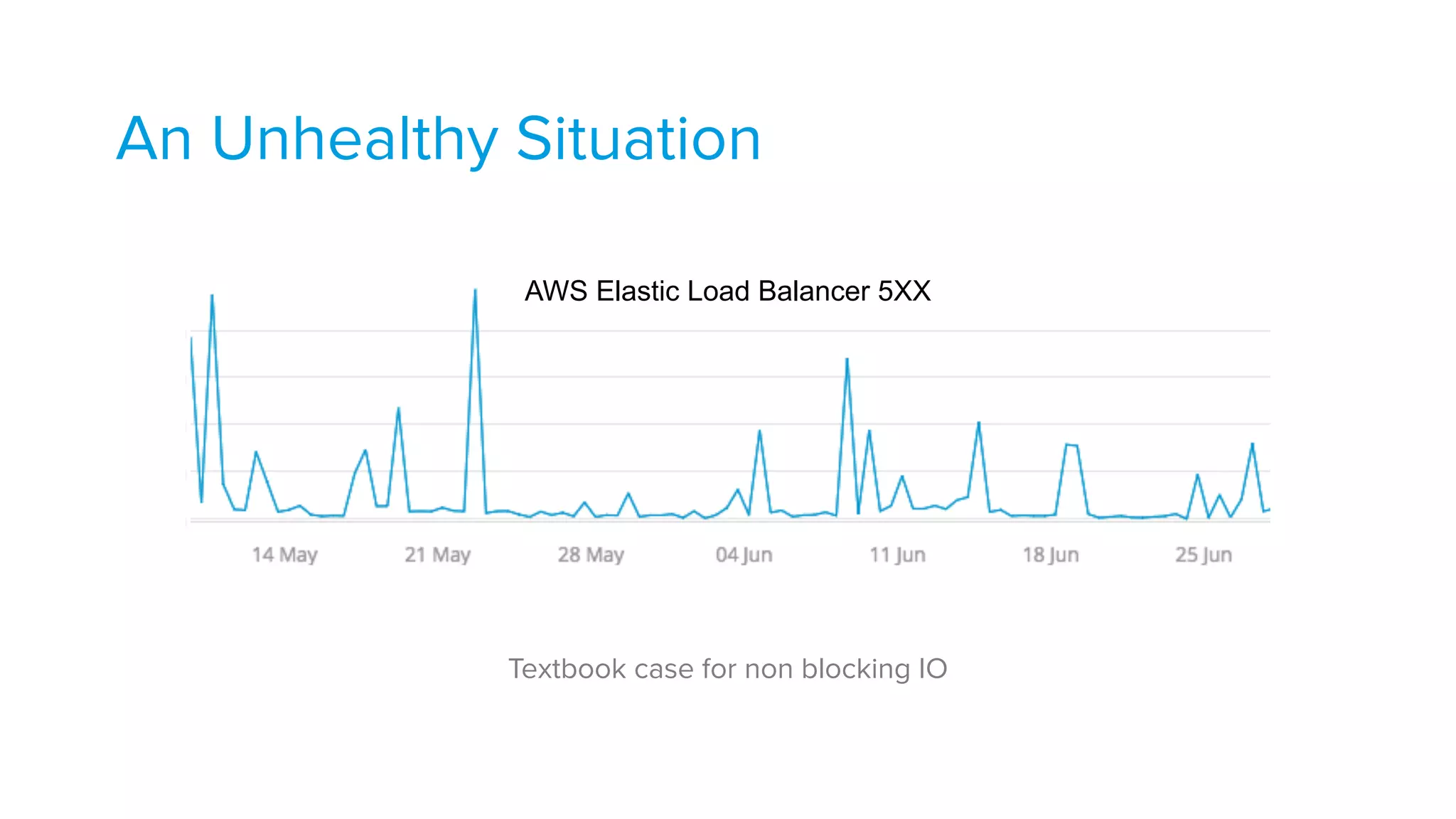 An Unhealthy Situation

AWS Elastic Load Balancer 5XX

14 May 21 May 28 May 04 Jun 11 Jun 18 Jun 25 Jun

Textbook case for non blocking IO